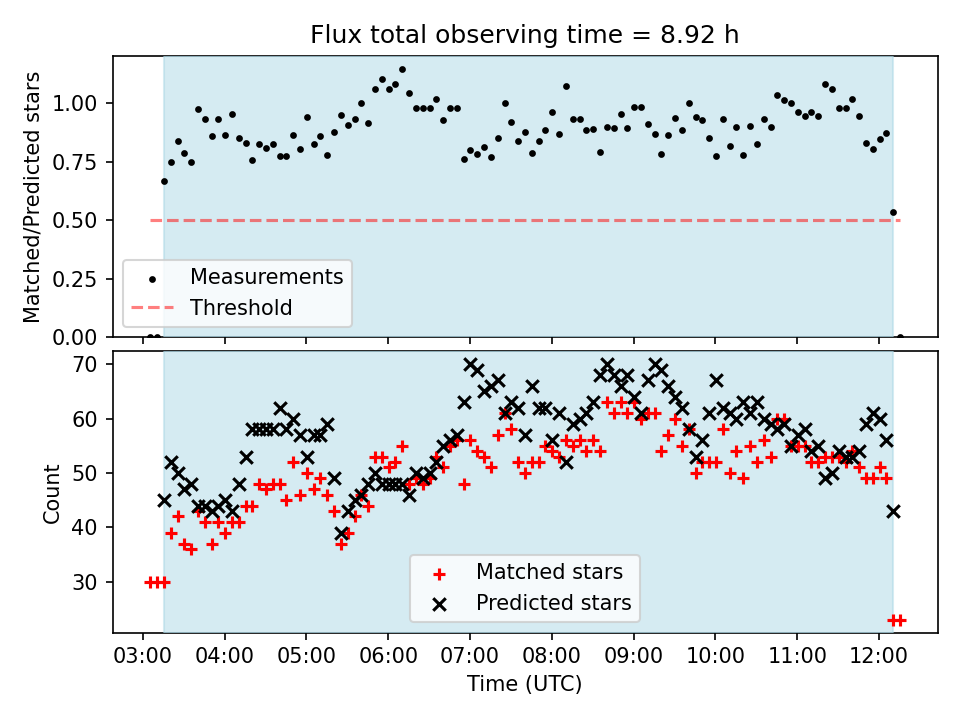 Flux total observing time = 8.92 h

Matched/Predicted stars

1.00
0.75
0.50
0.25
0.00

Measurements
Threshold

Count

70
60
50
40
30

Matched stars
Predicted stars

03:00 04:00 05:00 06:00 07:00 08:00 09:00 10:00 11:00 12:00

Time (UTC)